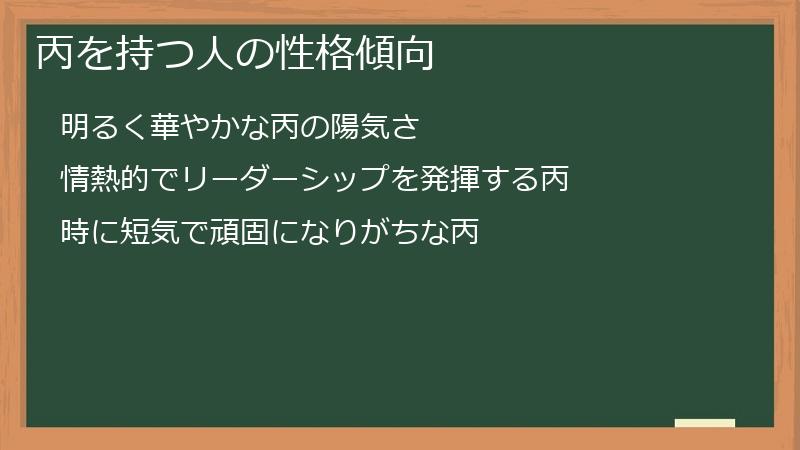 丙を持つ人の性格傾向

明るく華やかな丙の陽気さ

情熱的でリーダーシップを発揮する丙

時に短気で頑固になりがちな丙